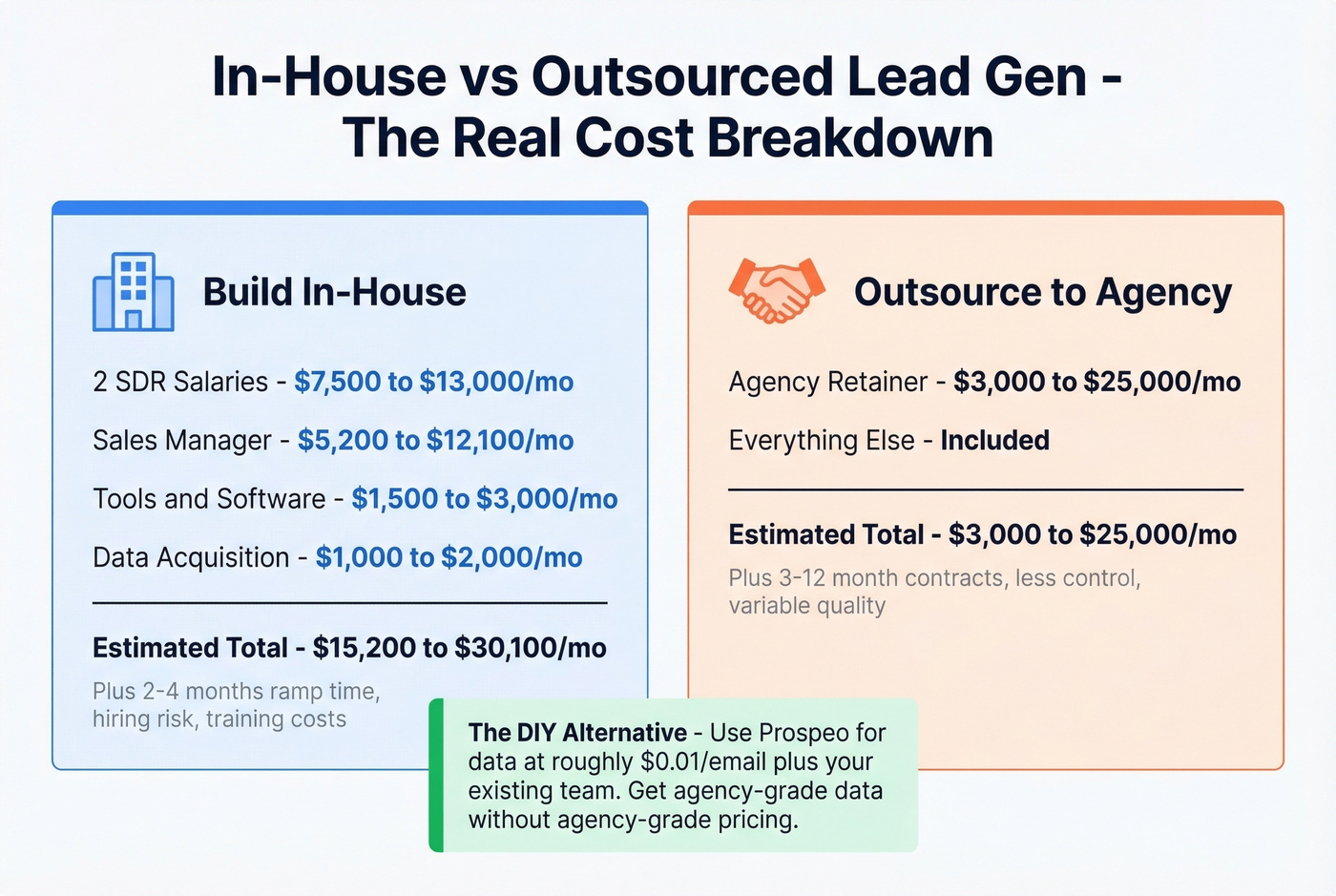 In-House vs Outsourced Lead Gen - The Real Cost Breakdown

Build In-House

2 SDR Salaries - $7,500 to $13,000/mo

Sales Manager - $5,200 to $12,100/mo

Tools and Software - $1,500 to $3,000/mo

Data Acquisition - $1,000 to $2,000/mo

Estimated Total - $15,200 to $30,100/mo

Plus 2-4 months ramp time, hiring risk, training costs

Outsource to Agency

Agency Retainer - $3,000 to $25,000/mo

Everything Else - Included

Estimated Total - $3,000 to $25,000/mo

Plus 3-12 month contracts, less control, variable quality

The DIY Alternative - Use Prospeo for data at roughly $0.01/email plus your existing team. Get agency-grade data without agency-grade pricing.